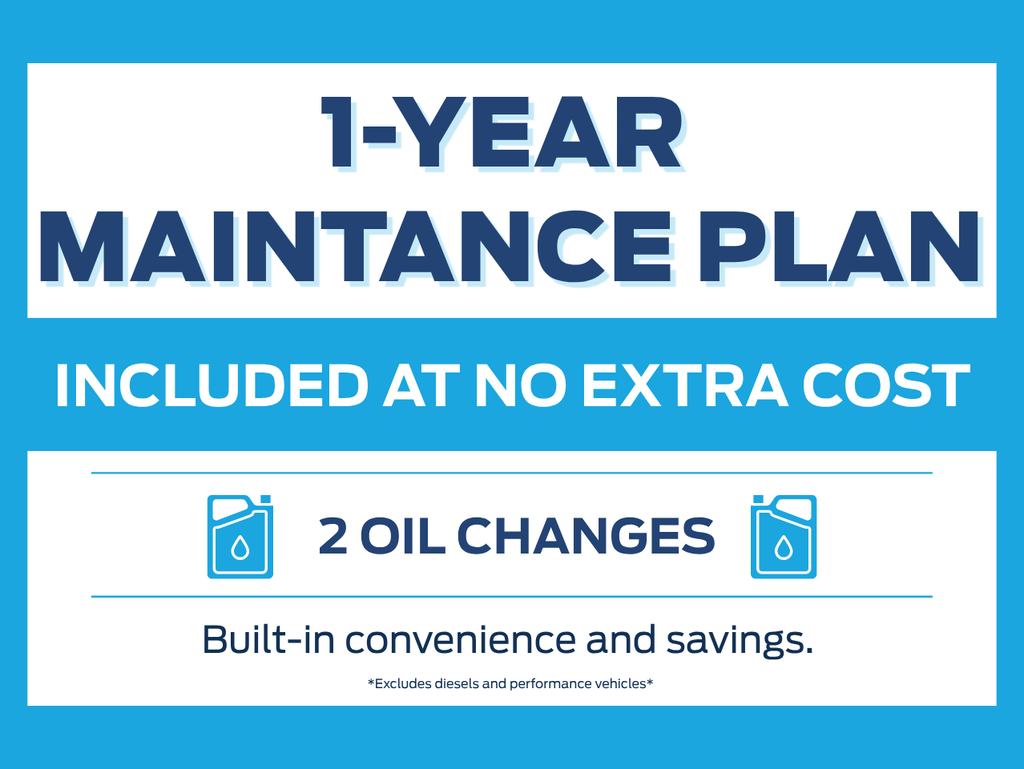 1-YEAR
MAINTANCE PLAN

INCLUDED AT NO EXTRA COST

2 OIL CHANGES

Built-in convenience and savings.

*Excludes diesels and performance vehicles*